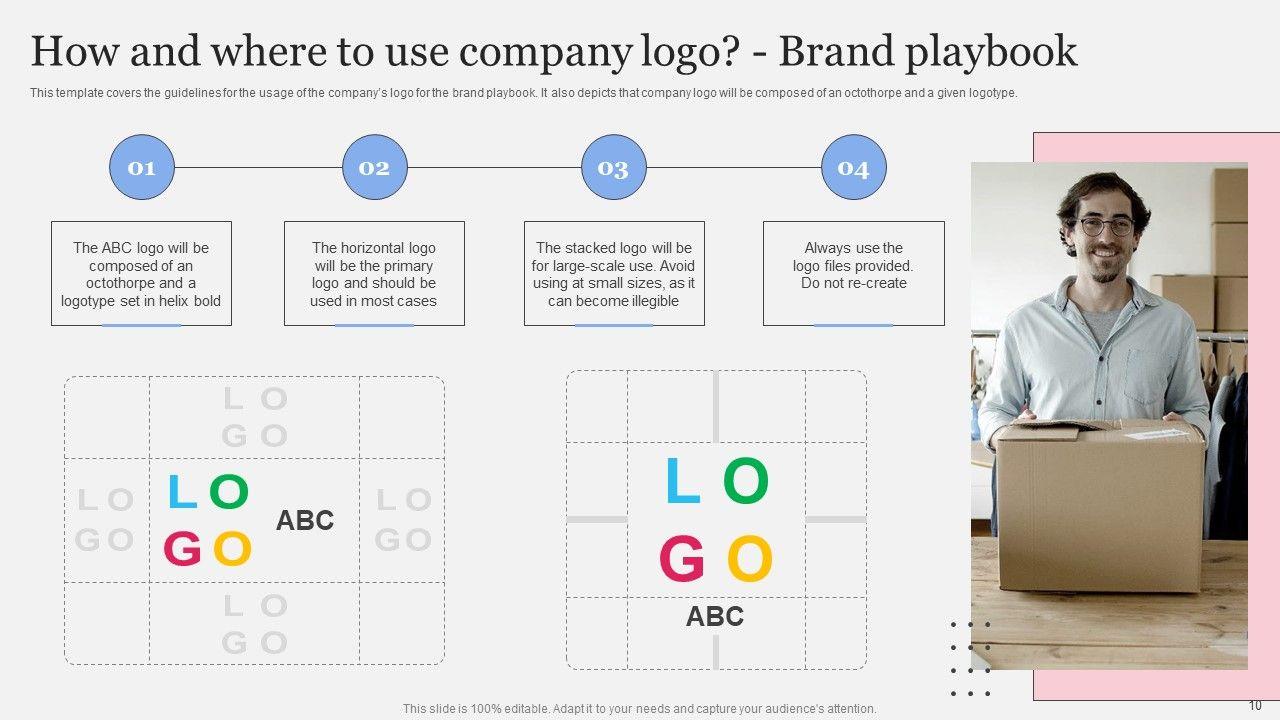 How and where to use company logo? - Brand playbook

This template covers the guidelines for the usage of the company's logo for the brand playbook. It also depicts that company logo will be composed of an octothorpe and a given logotype.

01

The ABC logo will be composed of an octothorpe and a logotype set in helix bold

02

The horizontal logo will be the primary logo and should be used in most cases

03

The stacked logo will be for large-scale use. Avoid using at small sizes, as it can become illegible

04

Always use the logo files provided. Do not re-create

L O
G O

L O
G O

L O
G O

ABC

L O
G O

L O
G O

L O
G O

ABC

This slide is 100% editable. Adapt it to your needs and capture your audience's attention.

10